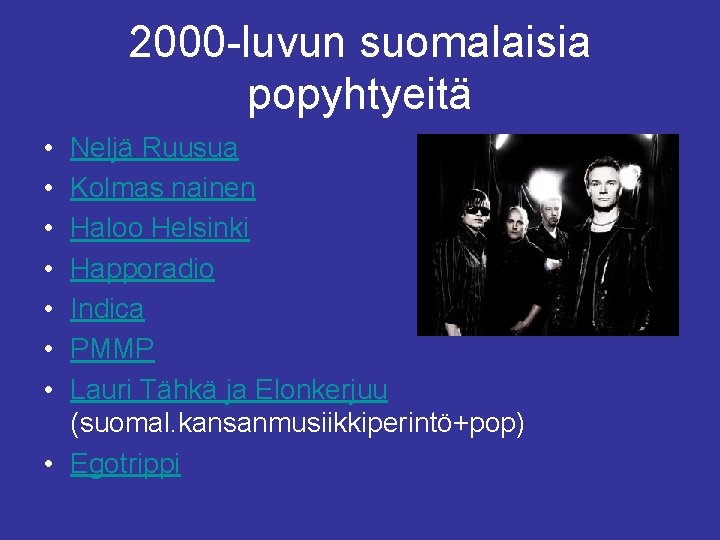 2000-luvun suomalaisia popyhtyeitä

• Neljä Ruusua
• Kolmas nainen
• Haloo Helsinki
• Happoradio
• Indica
• PMMP
• Lauri Tähkä ja Elonkerjuu (suomal.kansanmusiikkiperintö+pop)
• Egotrippi